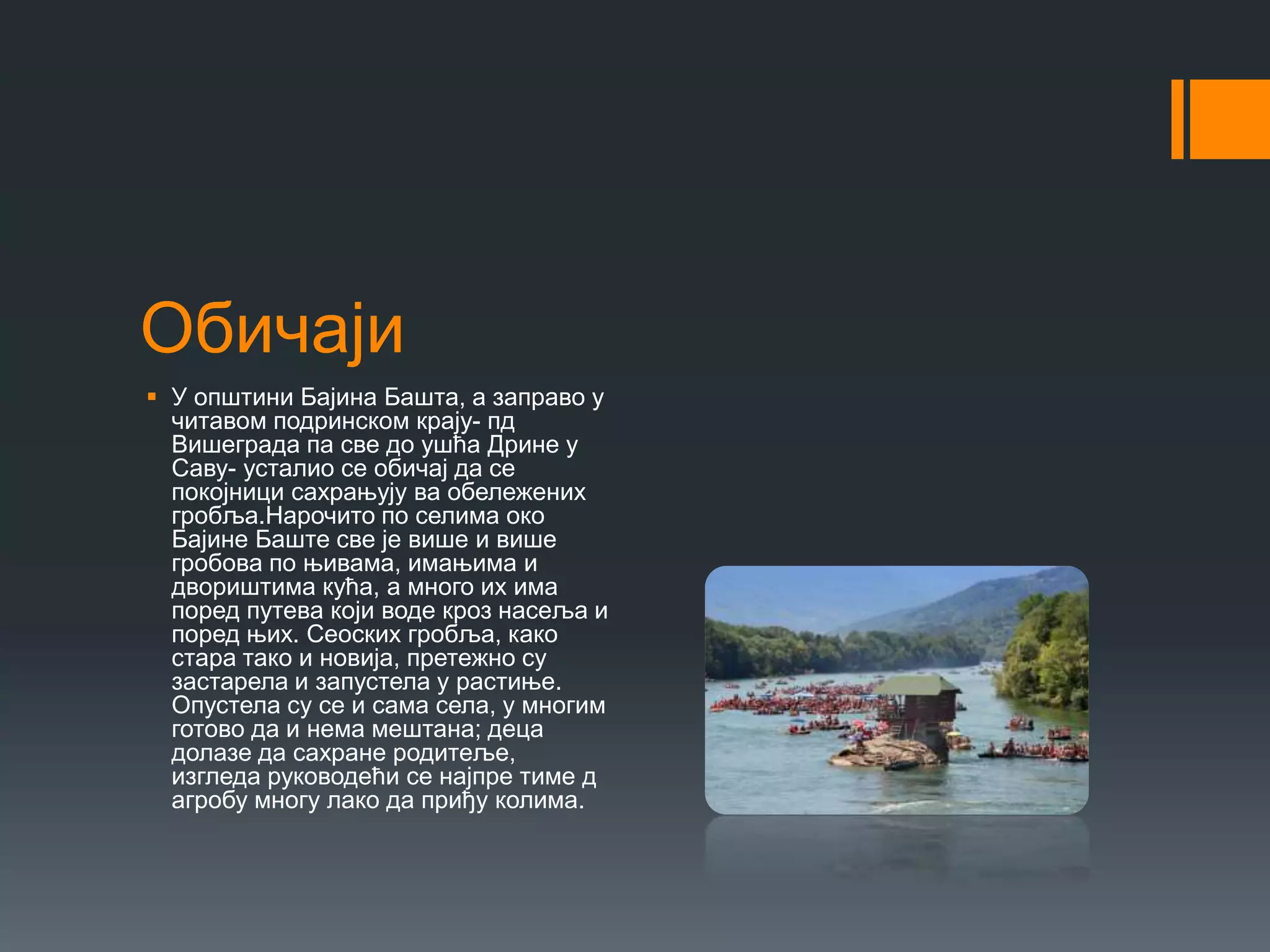 Обичаји

▪ У општини Бајина Башта, а заправо у читавом подринском крају- пд Вишеграда па све до ушћа Дрине у Саву- усталио се обичај да се покојници сахрањују ва обележених гробља.Нарочито по селима око Бајине Баште све је више и више гробова по њивама, имањима и двориштима кућа, а много их има поред путева који воде кроз насеља и поред њих. Сеоских гробља, како стара тако и новија, претежно су застарела и запустела у растиње. Опустела су се и сама села, у многим готово да и нема мештана; деца долазе да сахране родитеље, изгледа руководећи се најпре тиме д агробу многу лако да приђу колима.